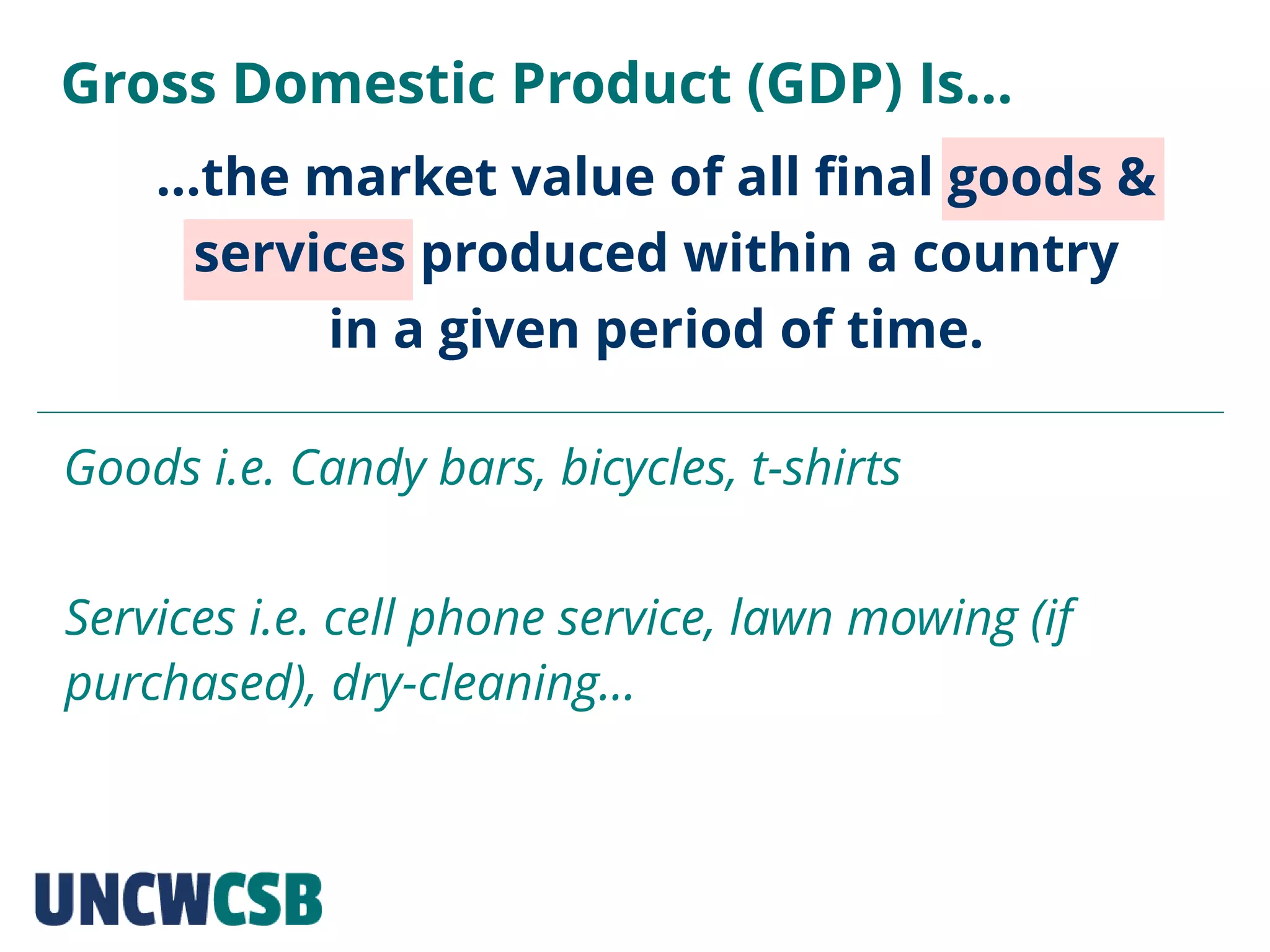 Gross Domestic Product (GDP) Is...

...the market value of all final goods & services produced within a country in a given period of time.

Goods i.e. Candy bars, bicycles, t-shirts

Services i.e. cell phone service, lawn mowing (if purchased), dry-cleaning...

UNCWCSB